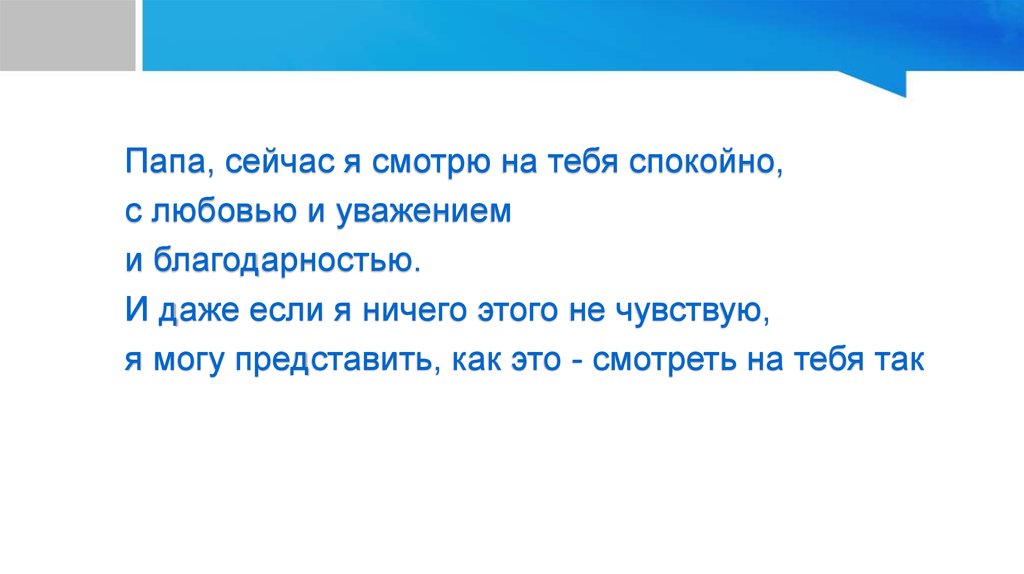 Папа, сейчас я смотрю на тебя спокойно,
с любовью и уважением
и благодарностью.
И даже если я ничего этого не чувствую,
я могу представить, как это - смотреть на тебя так